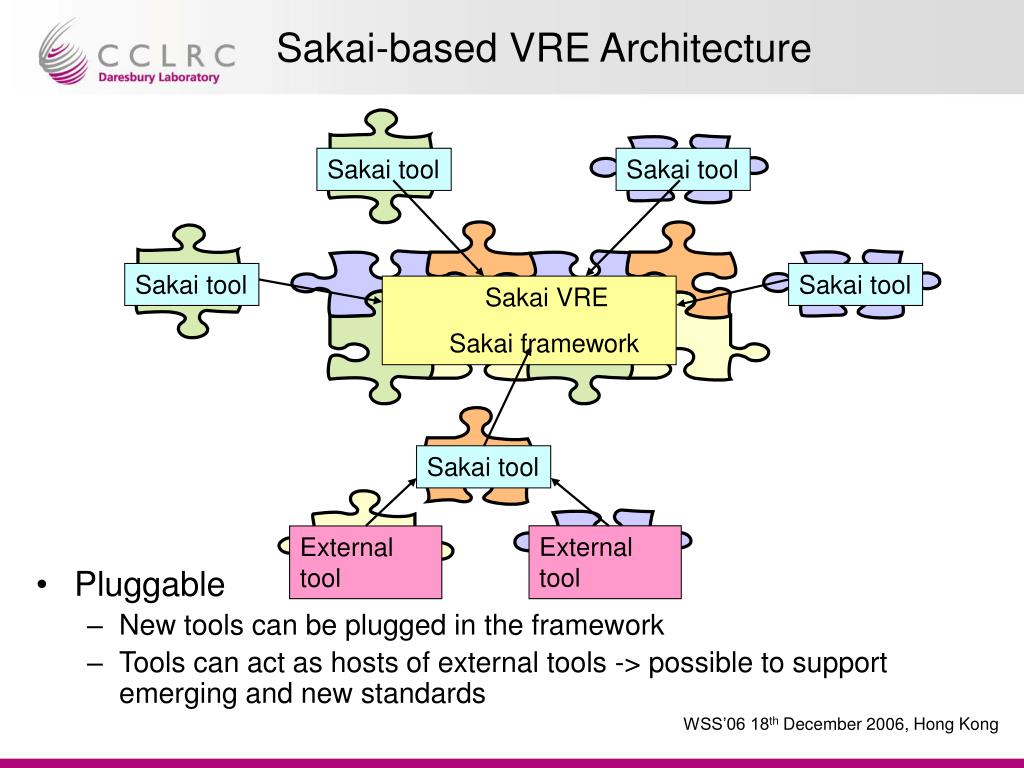 CCLRC
Daresbury Laboratory

Sakai-based VRE Architecture

Sakai tool

Sakai tool

Sakai tool

Sakai VRE

Sakai framework

Sakai tool

Sakai tool

External tool

External tool

• Pluggable
– New tools can be plugged in the framework
– Tools can act as hosts of external tools -> possible to support emerging and new standards

WSS'06 18$^{th}$ December 2006, Hong Kong